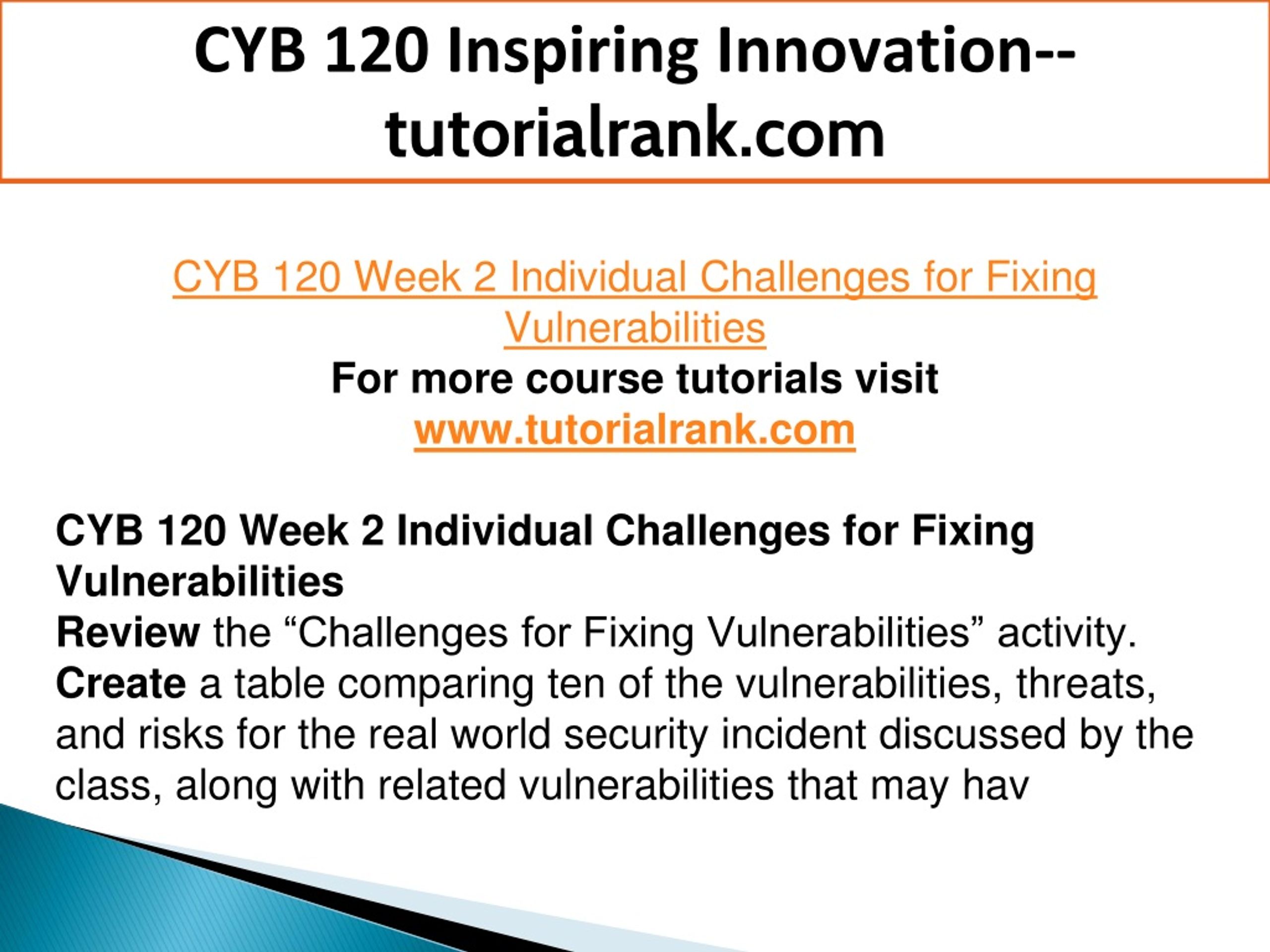 CYB 120 Inspiring Innovation--tutorialrank.com

CYB 120 Week 2 Individual Challenges for Fixing Vulnerabilities
For more course tutorials visit
www.tutorialrank.com

CYB 120 Week 2 Individual Challenges for Fixing Vulnerabilities
Review the “Challenges for Fixing Vulnerabilities” activity.
Create a table comparing ten of the vulnerabilities, threats, and risks for the real world security incident discussed by the class, along with related vulnerabilities that may hav